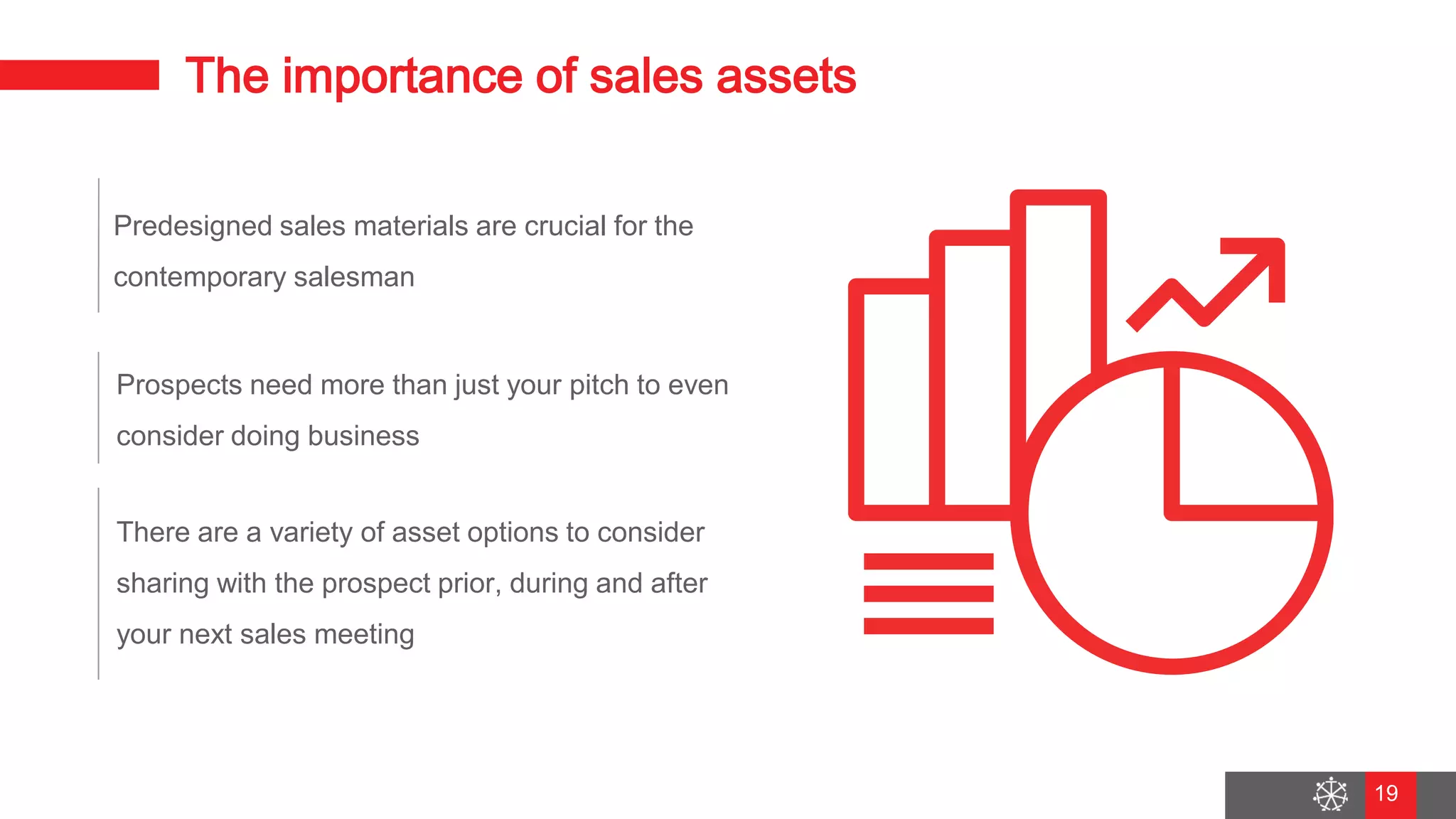 The importance of sales assets

Predesigned sales materials are crucial for the contemporary salesman

Prospects need more than just your pitch to even consider doing business

There are a variety of asset options to consider sharing with the prospect prior, during and after your next sales meeting

19